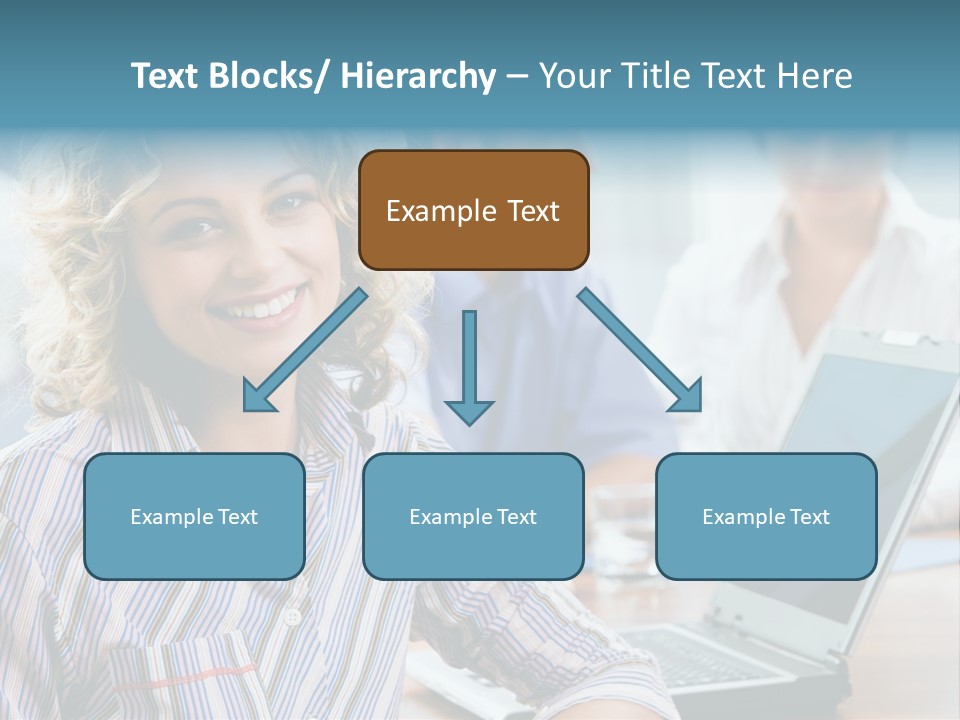 Text Blocks/ Hierarchy – Your Title Text Here

Example Text

Example Text

Example Text

Example Text